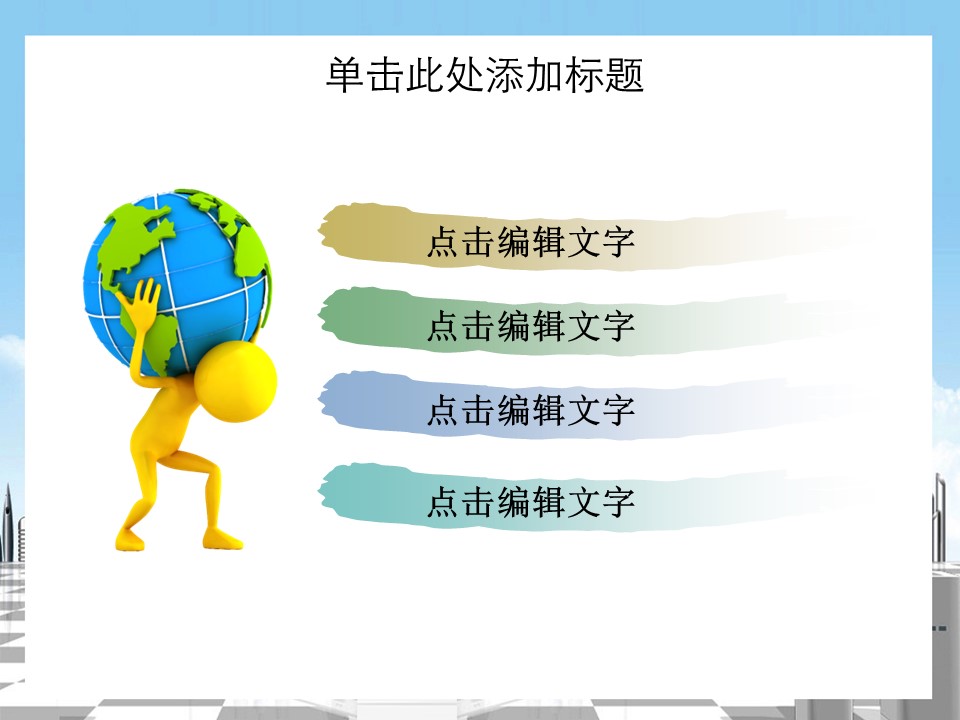 单击此处添加标题

点击编辑文字

点击编辑文字

点击编辑文字

点击编辑文字